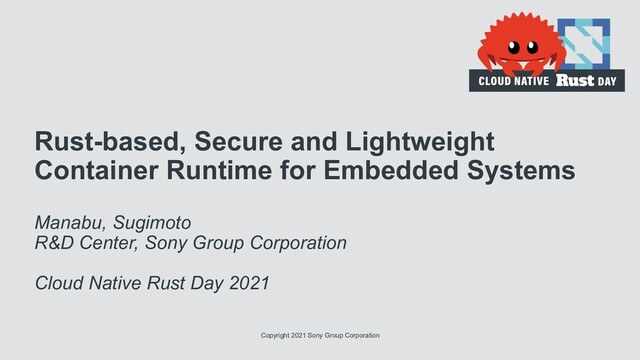 CLOUD NATIVE Rust DAY

Rust-based, Secure and Lightweight Container Runtime for Embedded Systems

Manabu, Sugimoto
R&D Center, Sony Group Corporation

Cloud Native Rust Day 2021

Copyright 2021 Sony Group Corporation